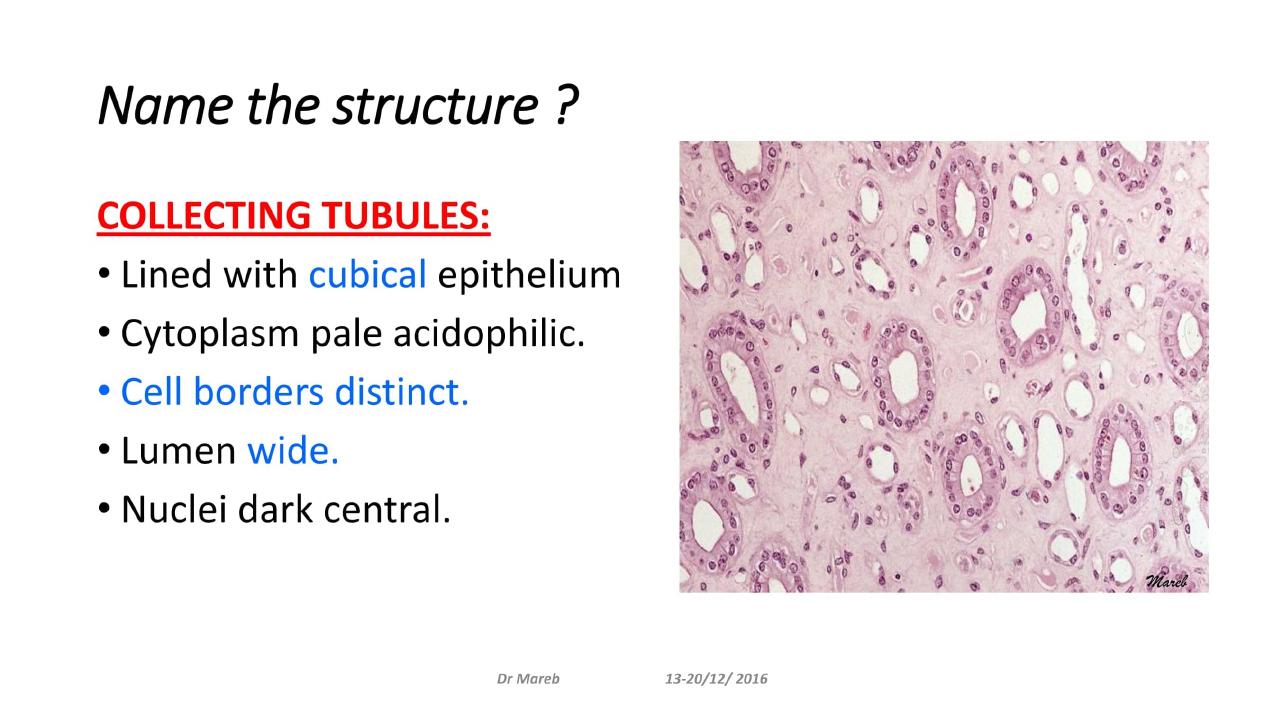 Name the structure ?

COLLECTING TUBULES:

• Lined with cubical epithelium
• Cytoplasm pale acidophilic.
• Cell borders distinct.
• Lumen wide.
• Nuclei dark central.

Mareb

Dr Mareb 13-20/12/ 2016